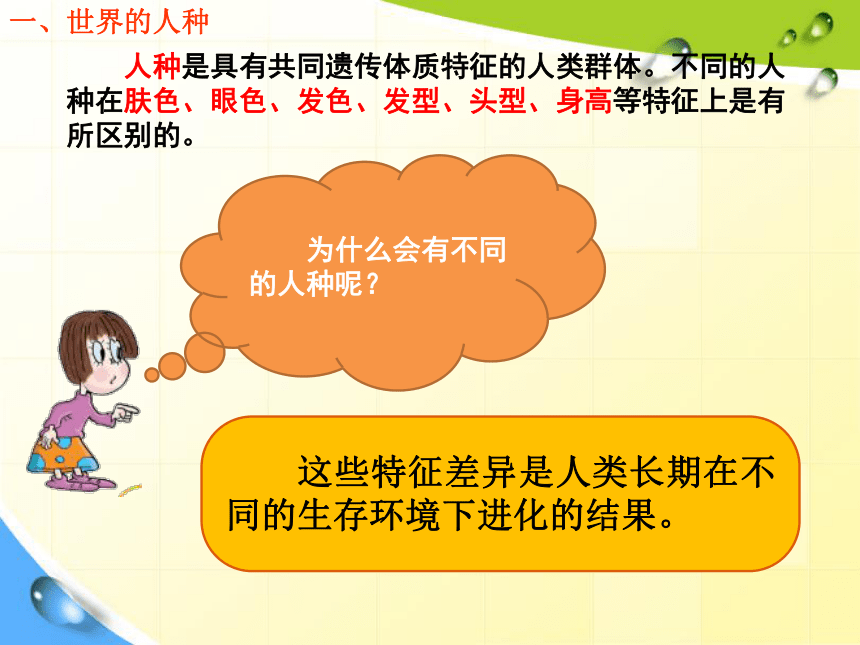 一、世界的人种

人种是具有共同遗传体质特征的人类群体。不同的人种在肤色、眼色、发色、发型、头型、身高等特征上是有所区别的。

为什么会有不同的人种呢？

这些特征差异是人类长期在不同的生存环境下进化的结果。